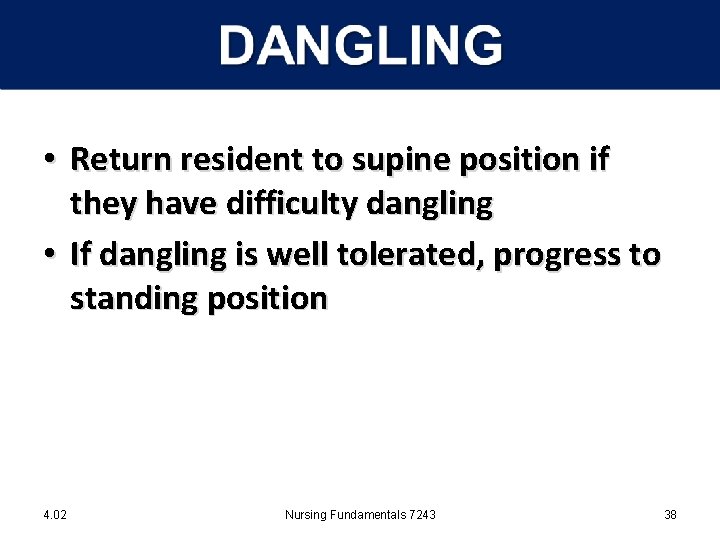 DANGLING

• Return resident to supine position if they have difficulty dangling
• If dangling is well tolerated, progress to standing position

4.02 Nursing Fundamentals 7243 38